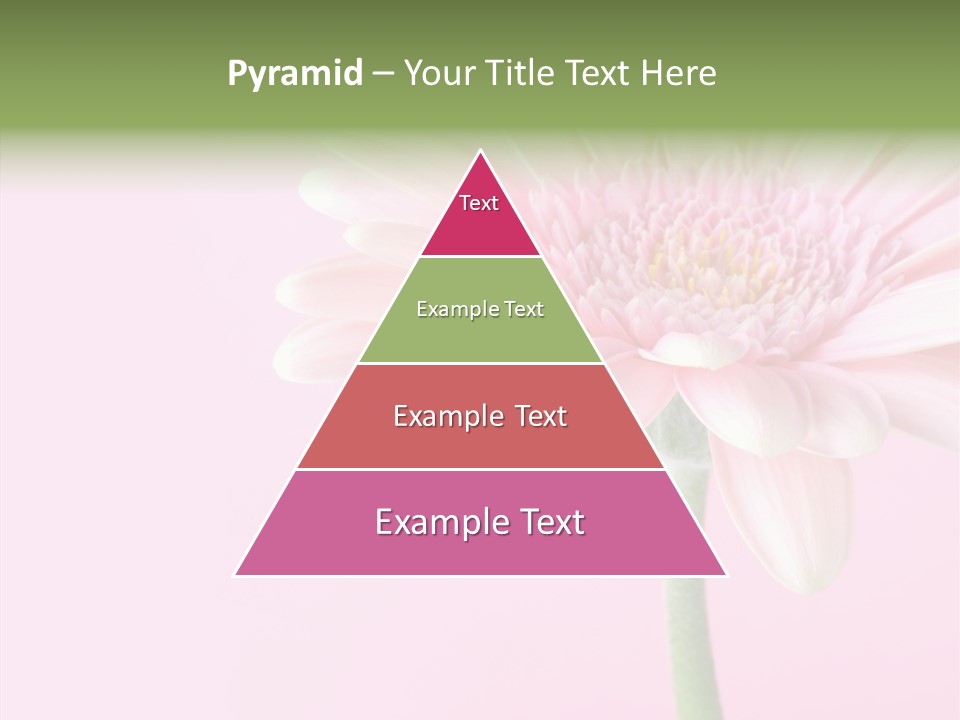 Pyramid – Your Title Text Here

Text

Example Text

Example Text

Example Text